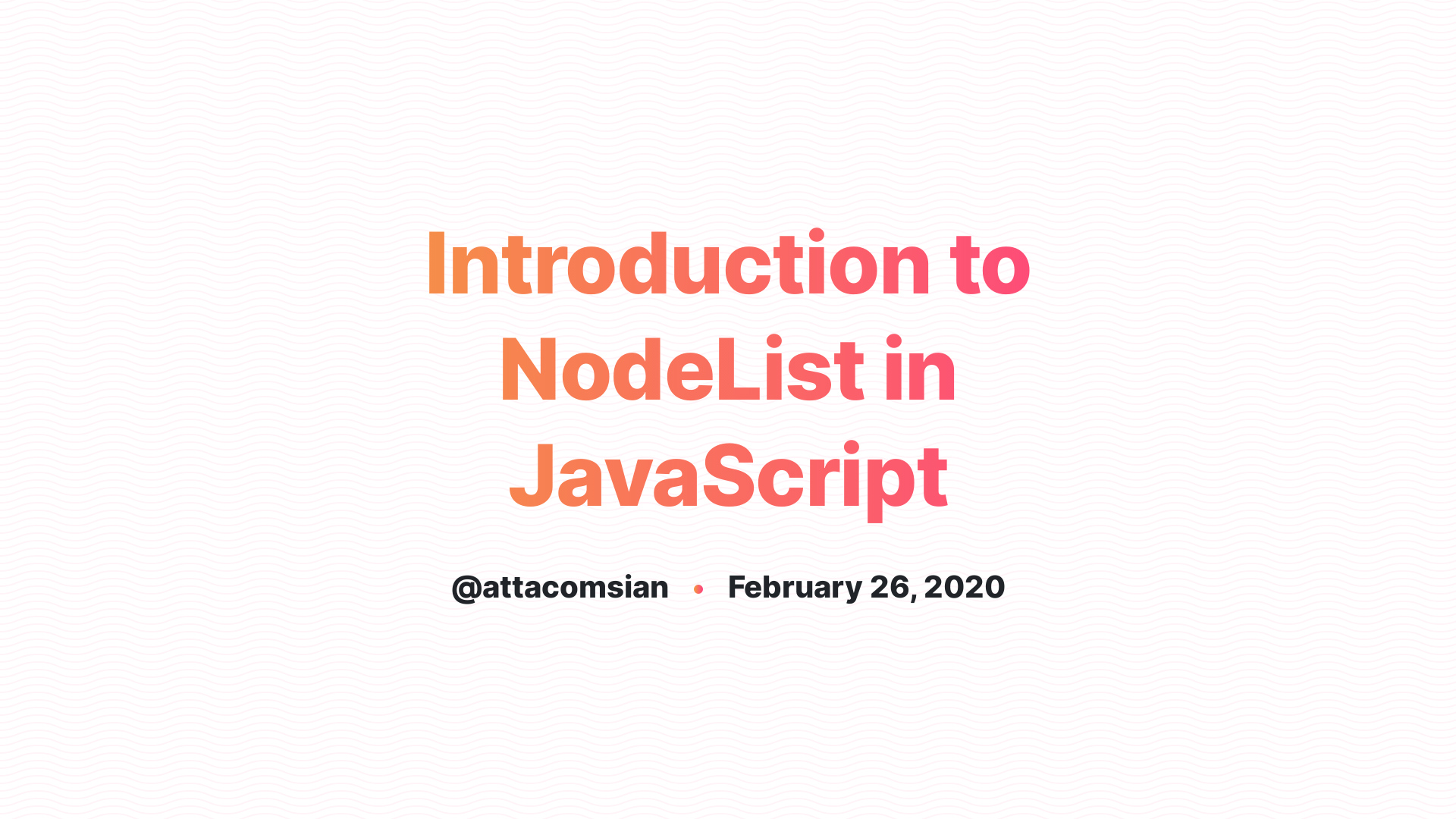 Introduction to NodeList in JavaScript

@attacomsian • February 26, 2020